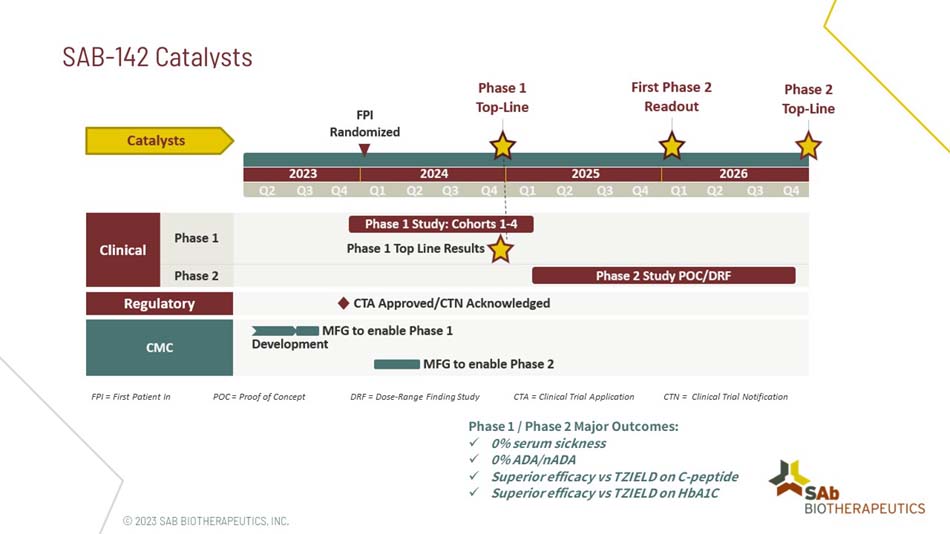 SAB-142 Catalysts

Catalysts

FPI Randomized

Phase 1 Top-Line

First Phase 2 Readout

Phase 2 Top-Line

2023 2024 2025 2026

Q2 Q3 Q4 Q1 Q2 Q3 Q4 Q1 Q2 Q3 Q4 Q1 Q2 Q3 Q4

Clinical

Phase 1

Phase 1 Study: Cohorts 1-4

Phase 1 Top Line Results

Phase 2

Phase 2 Study POC/DRF

Regulatory

CTA Approved/CTN Acknowledged

CMC

MFG to enable Phase 1

Development

MFG to enable Phase 2

FPI = First Patient In POC = Proof of Concept DRF = Dose-Range Finding Study CTA = Clinical Trial Application CTN = Clinical Trial Notification

Phase 1 / Phase 2 Major Outcomes:
✓ 0% serum sickness
✓ 0% ADA/nADA
✓ Superior efficacy vs TZIELD on C-peptide
✓ Superior efficacy vs TZIELD on HbA1C

SAb BIOTHERAPEUTICS

© 2023 SAB BIOTHERAPEUTICS, INC.